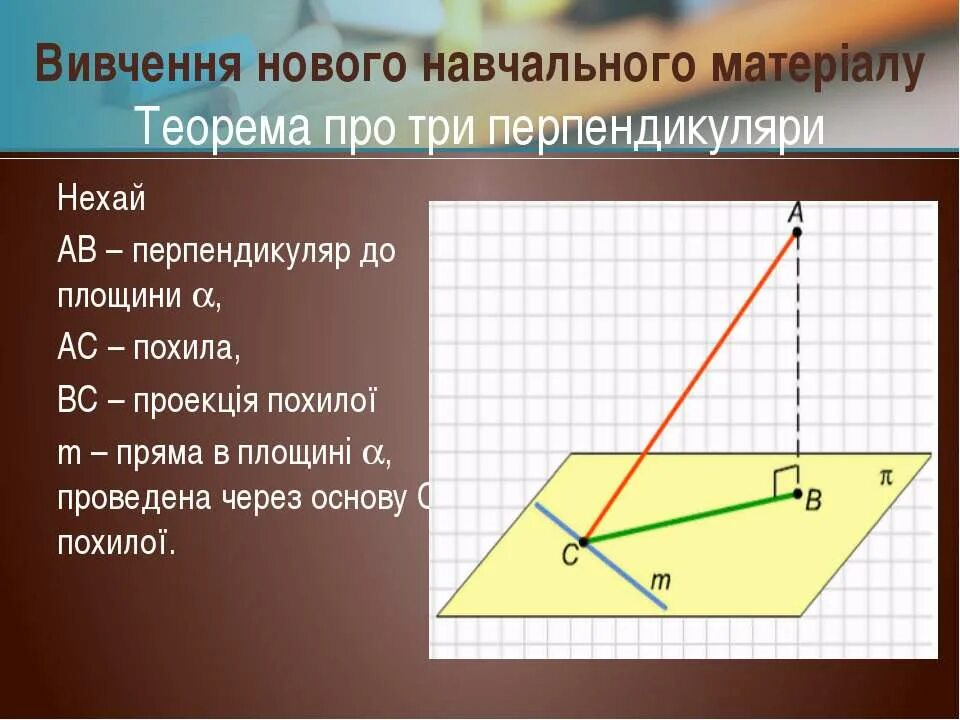 Вивчення нового навчального матеріалу
Теорема про три перпендикуляри

Нехай

АВ – перпендикуляр до площини $\alpha$,

АС – похила,

ВС – проекція похилої

m – пряма в площині $\alpha$, проведена через основу С похилої.

A

B

C

m

$\pi$